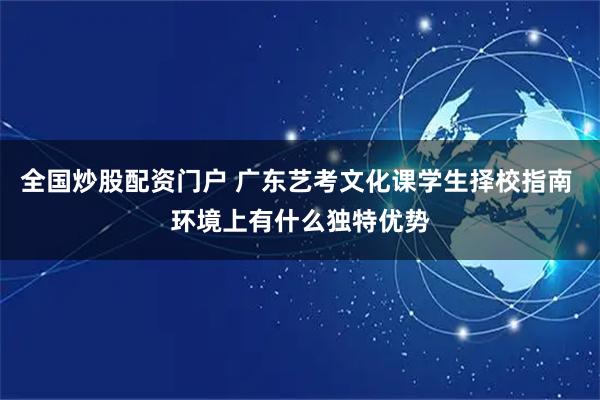 全国炒股配资门户 广东艺考文化课学生择校指南 环境上有什么独特优势